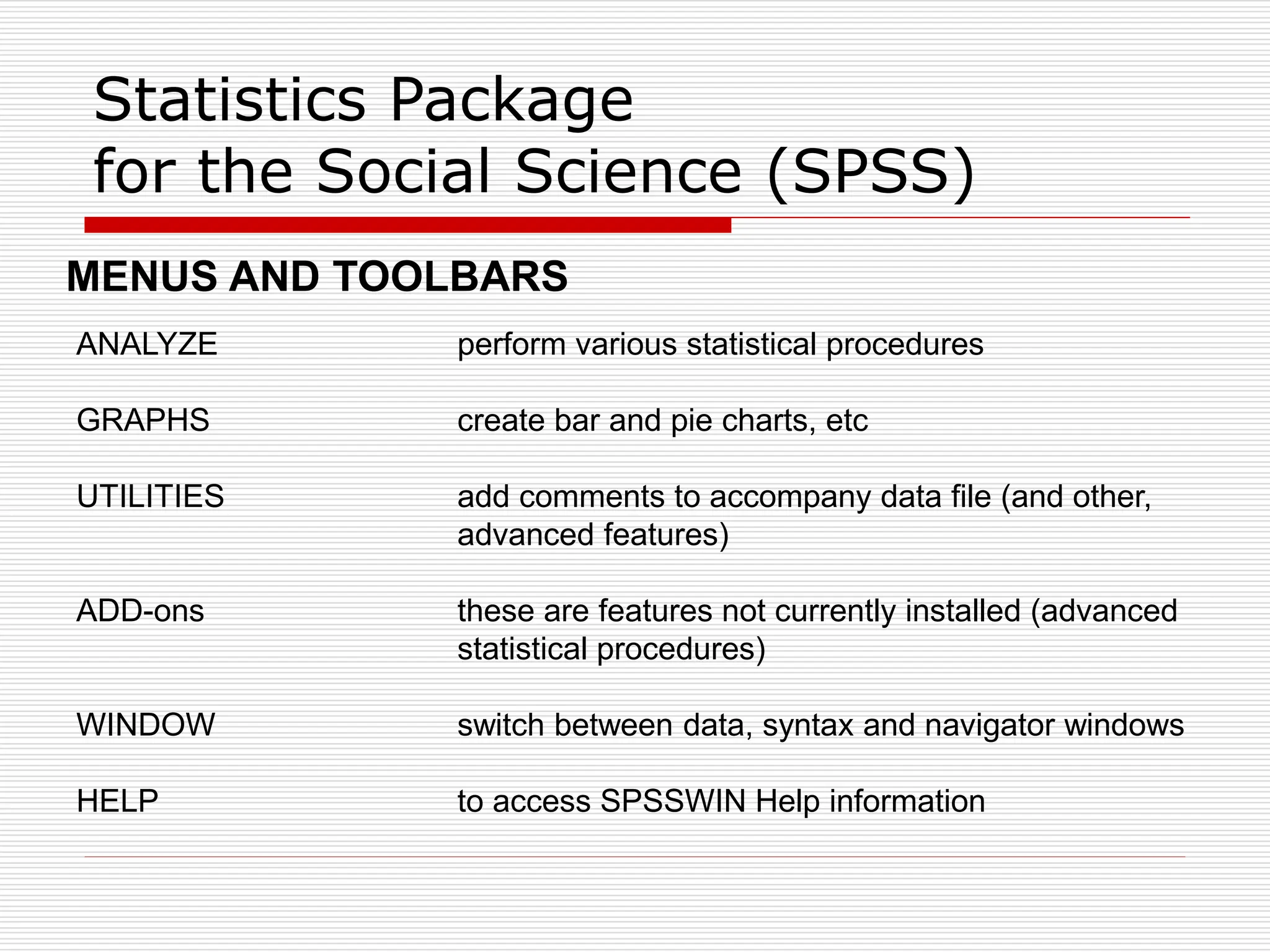 Statistics Package
for the Social Science (SPSS)

MENUS AND TOOLBARS

| | |
|---|---|
| ANALYZE | perform various statistical procedures |
| GRAPHS | create bar and pie charts, etc |
| UTILITIES | add comments to accompany data file (and other, advanced features) |
| ADD-ons | these are features not currently installed (advanced statistical procedures) |
| WINDOW | switch between data, syntax and navigator windows |
| HELP | to access SPSSWIN Help information |